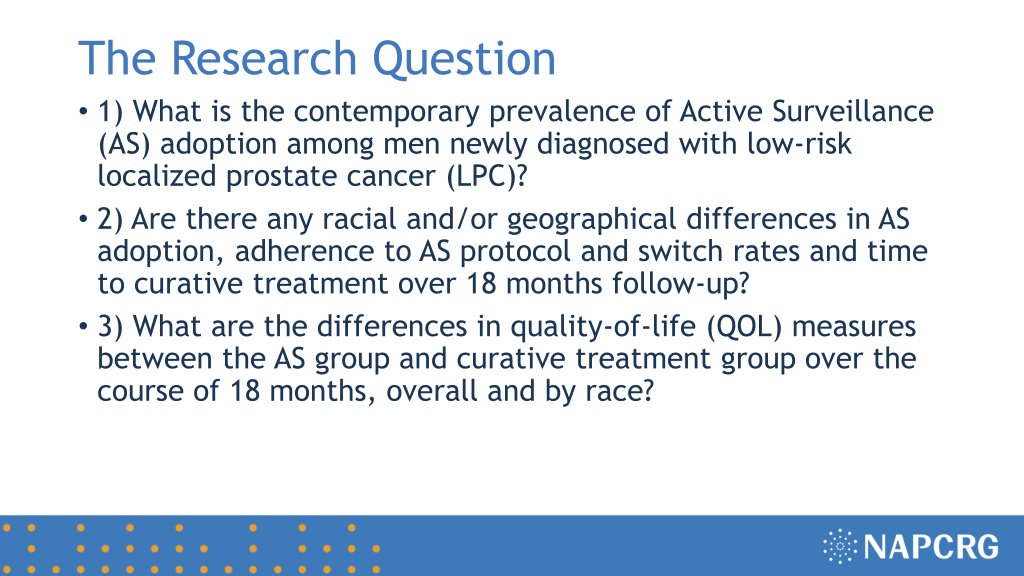 The Research Question

• 1) What is the contemporary prevalence of Active Surveillance (AS) adoption among men newly diagnosed with low-risk localized prostate cancer (LPC)?

• 2) Are there any racial and/or geographical differences in AS adoption, adherence to AS protocol and switch rates and time to curative treatment over 18 months follow-up?

• 3) What are the differences in quality-of-life (QOL) measures between the AS group and curative treatment group over the course of 18 months, overall and by race?

NAPCRG